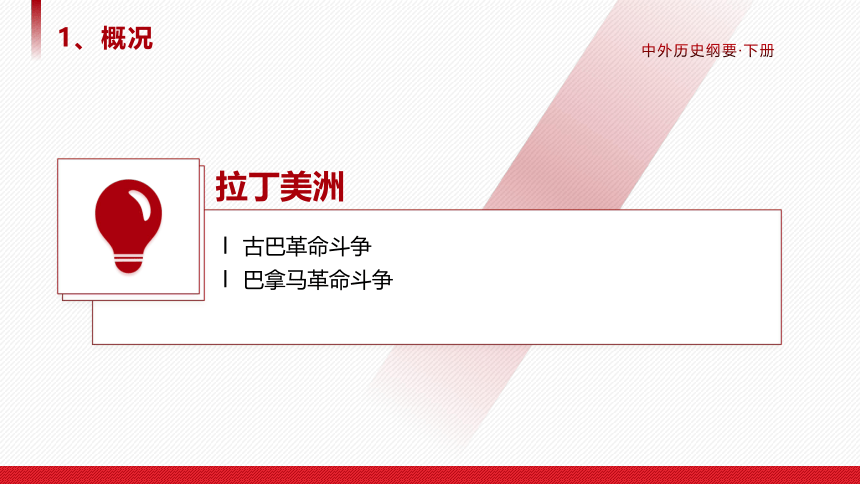 1、概况

中外历史纲要·下册

拉丁美洲

l 古巴革命斗争
l 巴拿马革命斗争